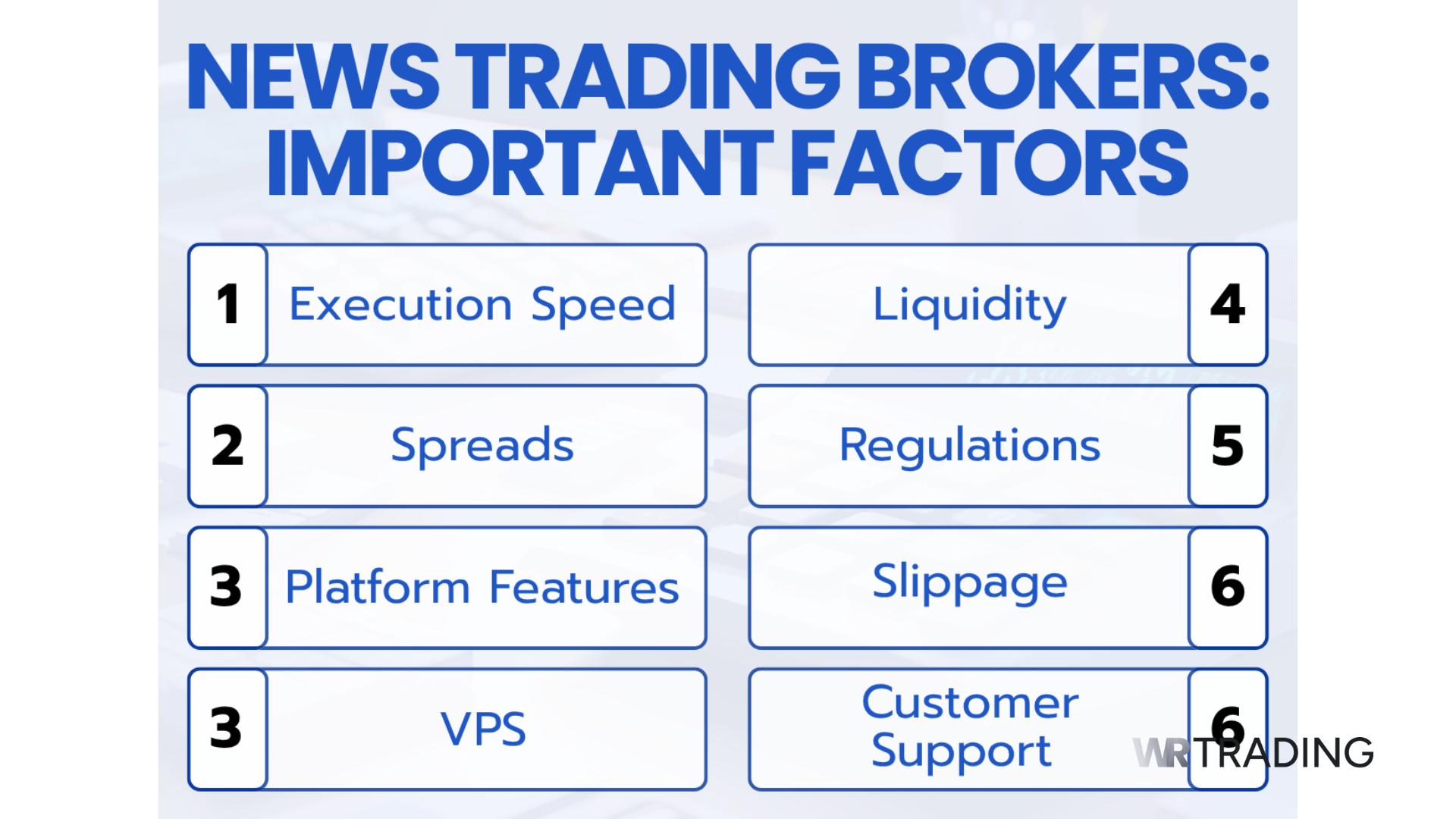 NEWS TRADING BROKERS: IMPORTANT FACTORS

1 Execution Speed

2 Spreads

3 Platform Features

3 VPS

Liquidity 4

Regulations 5

Slippage 6

Customer Support 6

WR TRADING